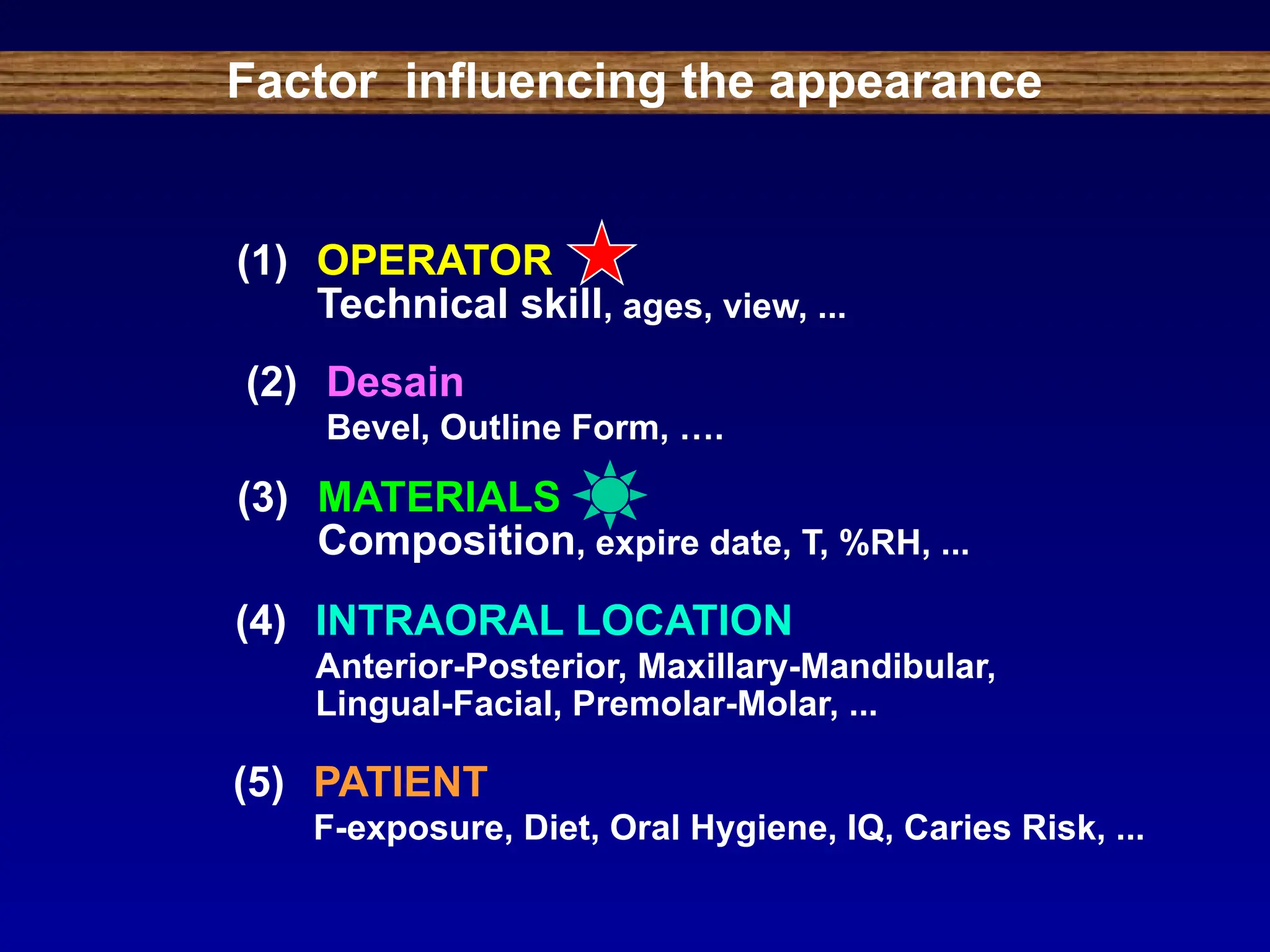 Factor influencing the appearance

(1) OPERATOR
Technical skill, ages, view, ...

(2) Desain
Bevel, Outline Form, ….

(3) MATERIALS
Composition, expire date, T, %RH, ...

(4) INTRAORAL LOCATION
Anterior-Posterior, Maxillary-Mandibular, Lingual-Facial, Premolar-Molar, ...

(5) PATIENT
F-exposure, Diet, Oral Hygiene, IQ, Caries Risk, ...